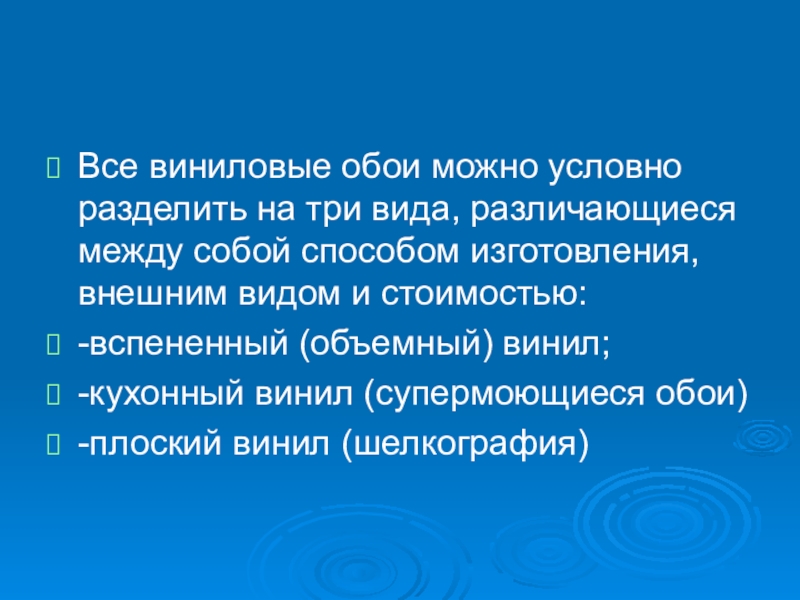 Все виниловые обои можно условно разделить на три вида, различающиеся между собой способом изготовления, внешним видом и стоимостью:

-вспененный (объемный) винил;

-кухонный винил (супермоющиеся обои)

-плоский винил (шелкография)